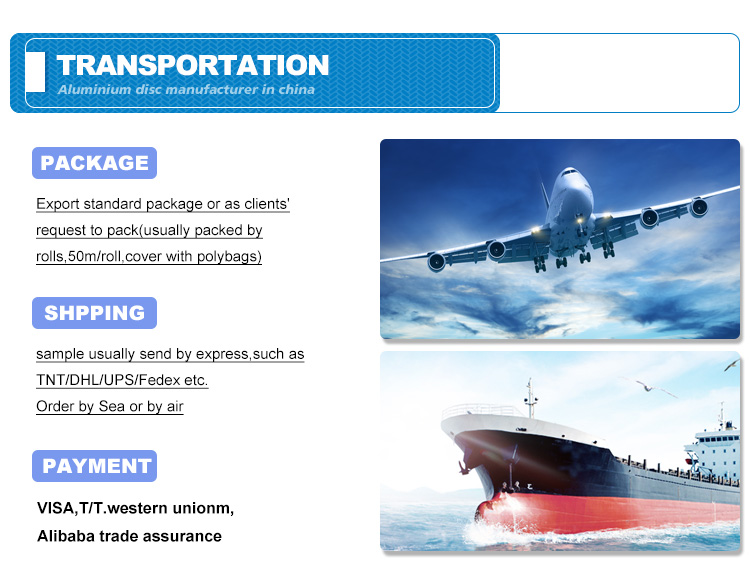 TRANSPORTATION
Aluminium disc manufacturer in china

PACKAGE

Export standard package or as clients' request to pack(usually packed by rolls,50m/roll,cover with polybags)

SHPPING

sample usually send by express,such as TNT/DHL/UPS/Fedex etc.
Order by Sea or by air

PAYMENT

VISA,T/T.western unionm,
Alibaba trade assurance